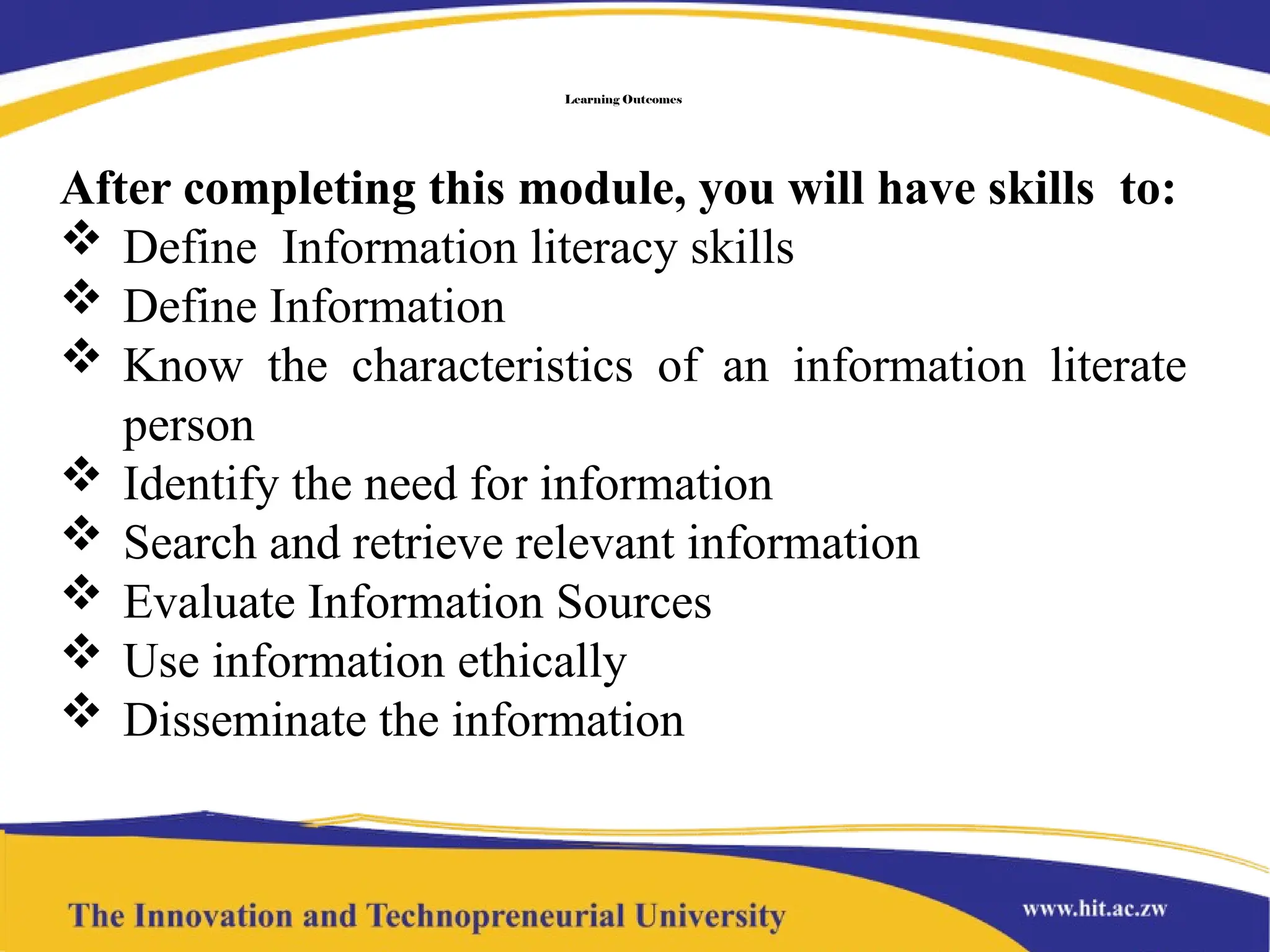 Learning Outcomes

After completing this module, you will have skills to:

❖ Define Information literacy skills
❖ Define Information
❖ Know the characteristics of an information literate person
❖ Identify the need for information
❖ Search and retrieve relevant information
❖ Evaluate Information Sources
❖ Use information ethically
❖ Disseminate the information

The Innovation and Technopreneurial University

www.hit.ac.zw